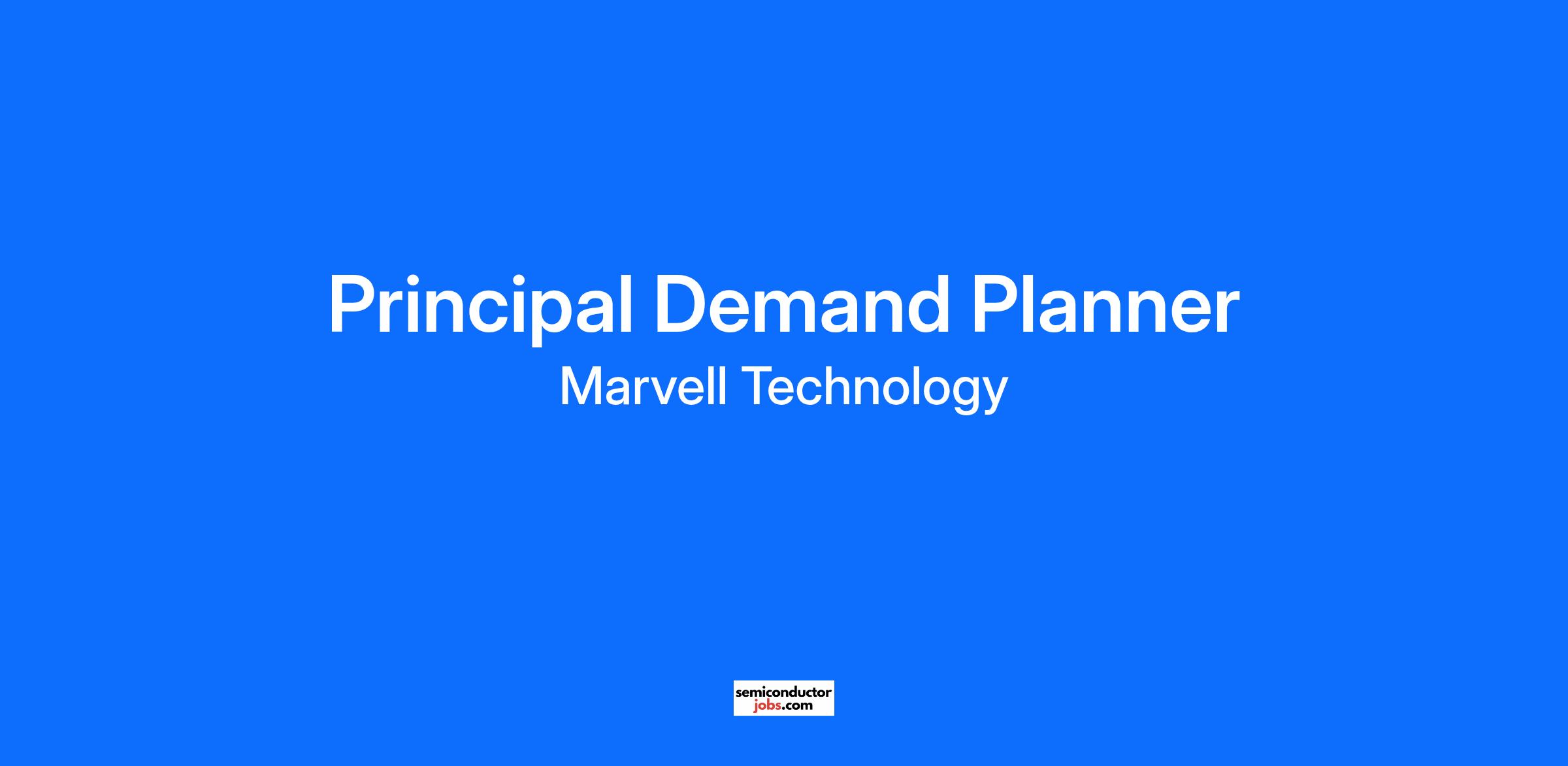 Principal Demand Planner
Marvell Technology

semiconductor
jobs.com